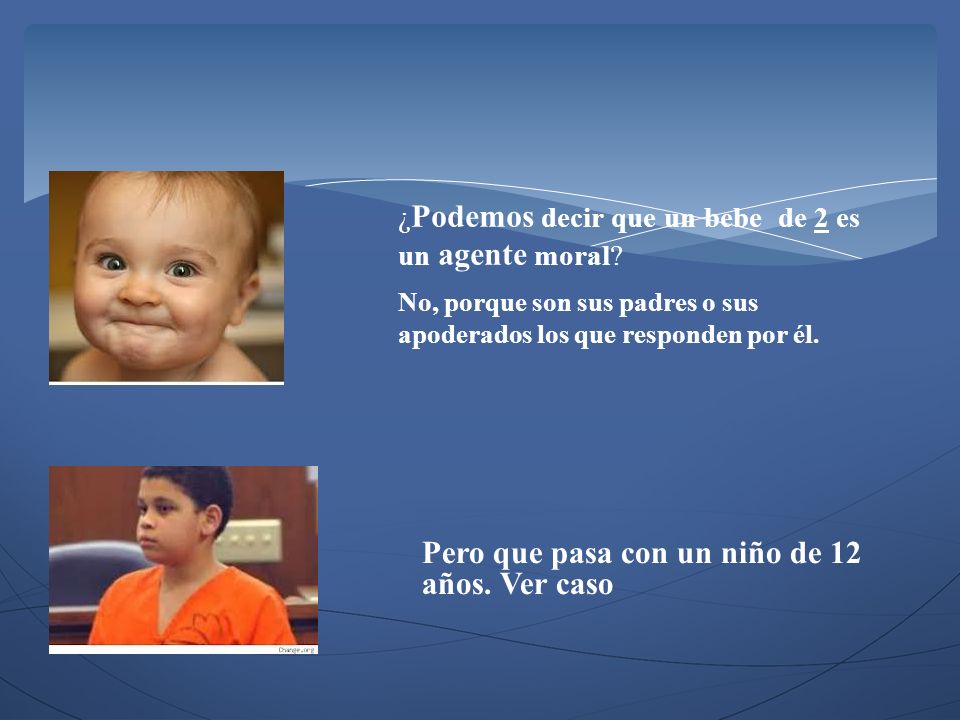 ¿Podemos decir que un bebe de 2 es un agente moral?

No, porque son sus padres o sus apoderados los que responden por él.

Change.org

Pero que pasa con un niño de 12 años. Ver caso